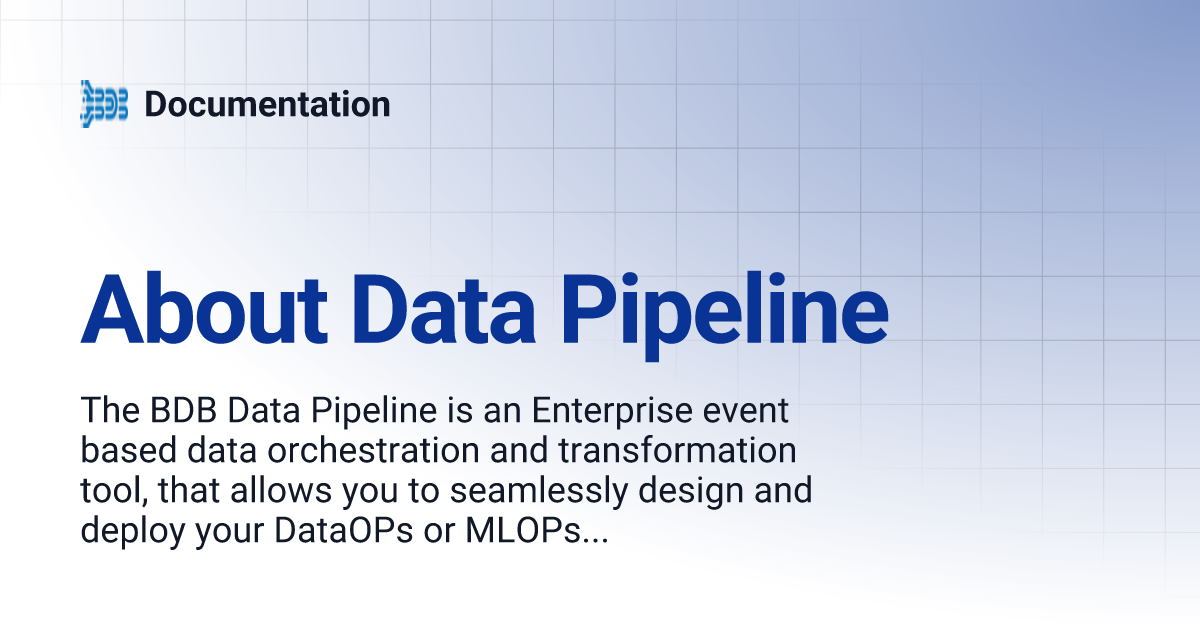 BDB Documentation

About Data Pipeline

The BDB Data Pipeline is an Enterprise event based data orchestration and transformation tool, that allows you to seamlessly design and deploy your DataOPs or MLOPs...